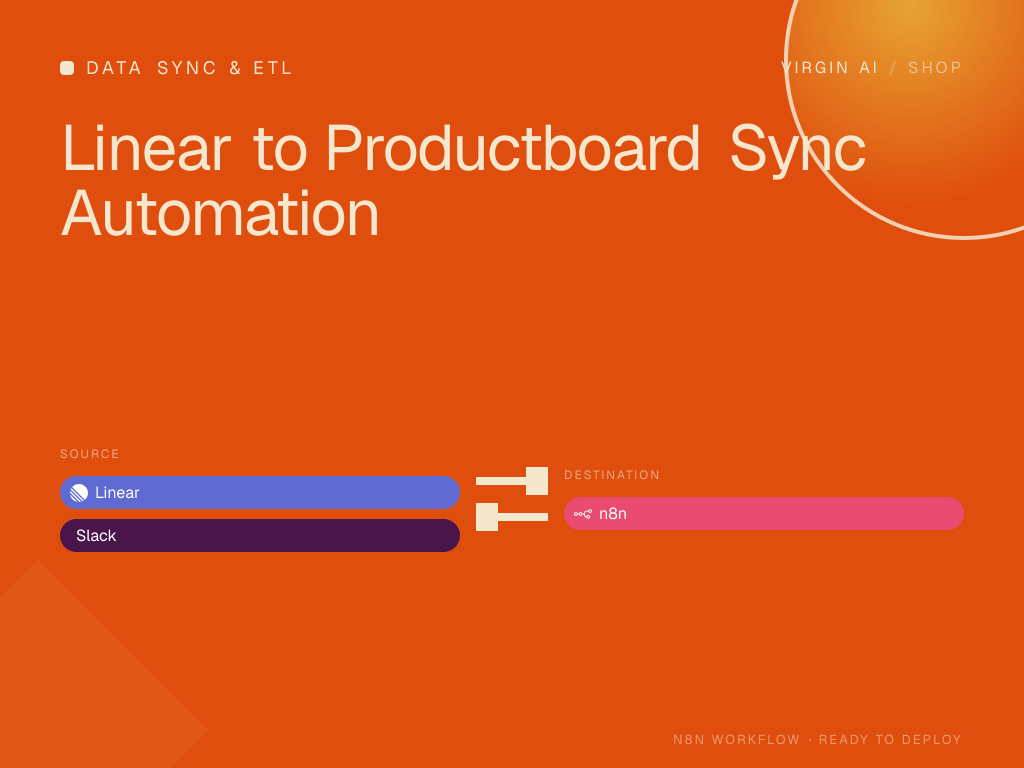 DATA SYNC & ETL

VIRGIN AI / SHOP

Linear to Productboard Sync Automation

SOURCE

Linear

Slack

DESTINATION

n8n

N8N WORKFLOW · READY TO DEPLOY